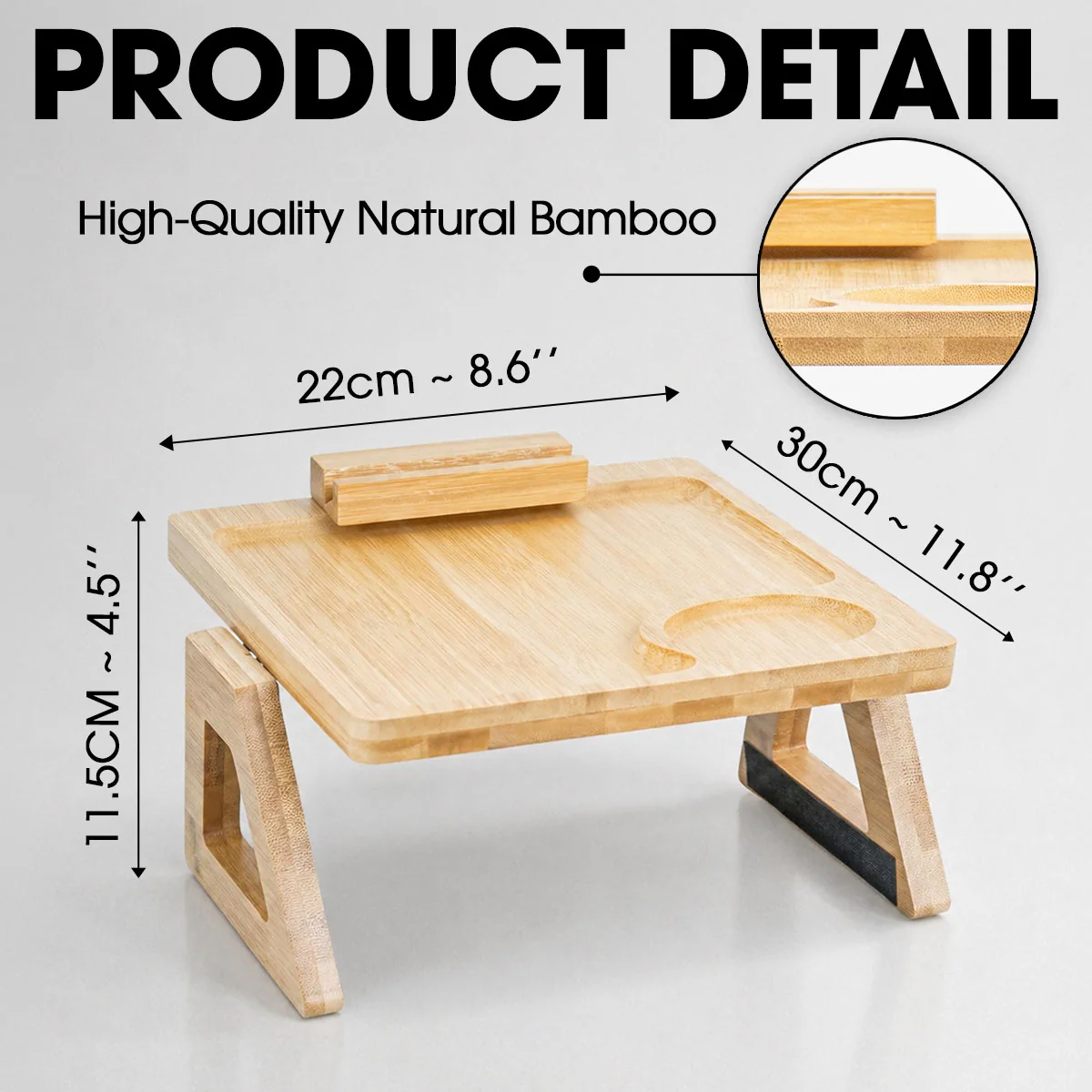 PRODUCT DETAIL

High-Quality Natural Bamboo

22cm ~ 8.6''

30cm ~ 11.8''

11.5CM ~ 4.5''